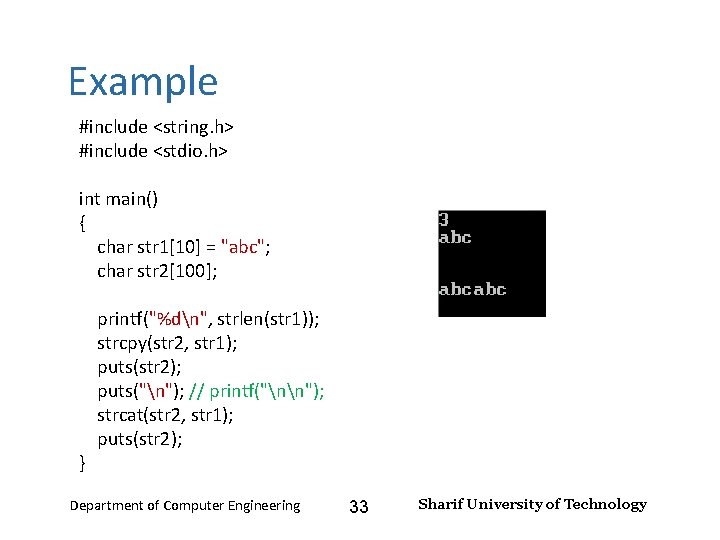 Example

#include <string.h>
#include <stdio.h>

int main()
{
char str1[10] = "abc";
char str2[100];

printf("%d\n", strlen(str1));
strcpy(str2, str1);
puts(str2);
puts("\n"); // printf("\n\n");
strcat(str2, str1);
puts(str2);
}

3
abc

abcabc

Department of Computer Engineering

33

Sharif University of Technology